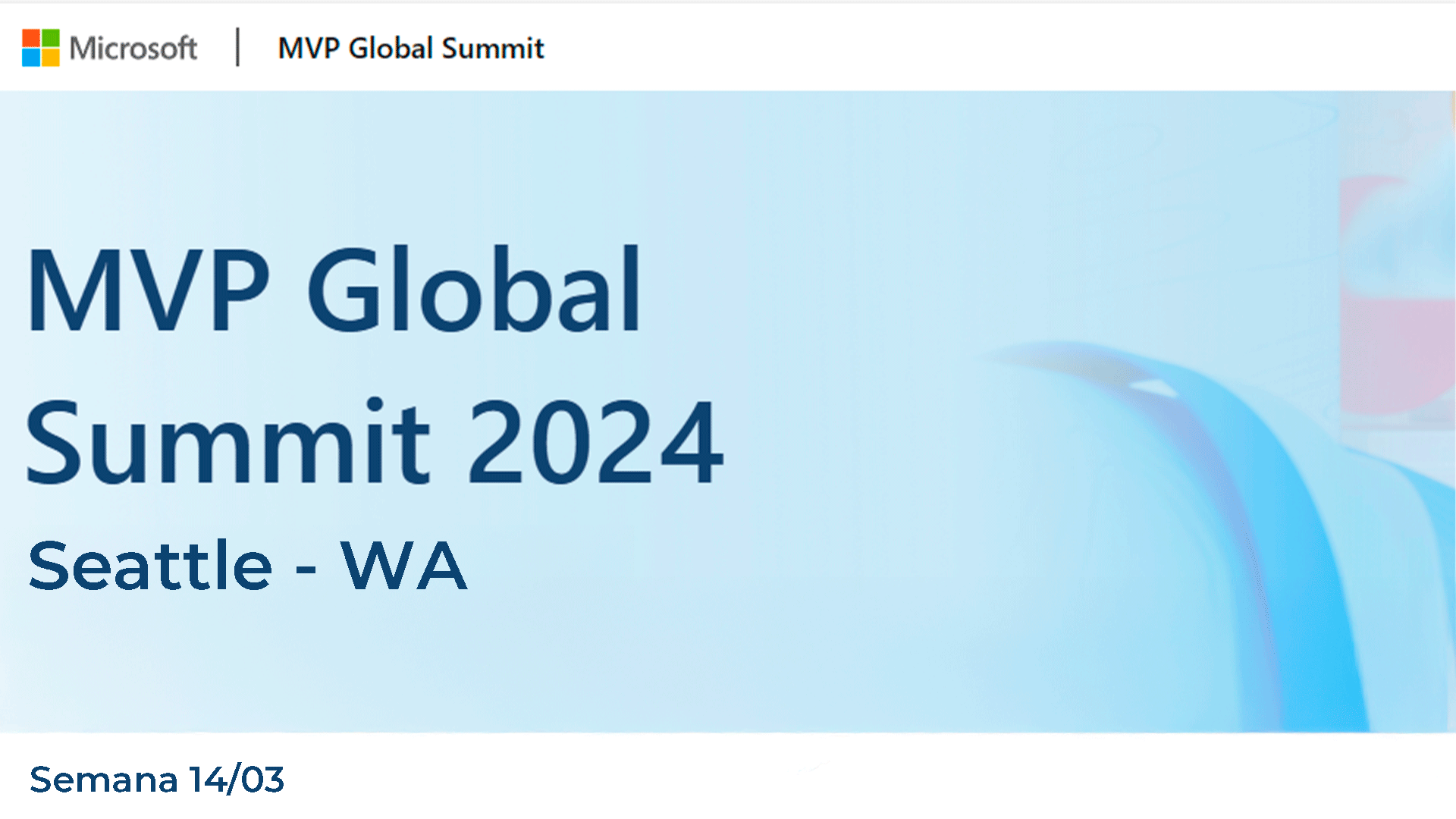 Microsoft | MVP Global Summit

MVP Global Summit 2024

Seattle - WA

Semana 14/03